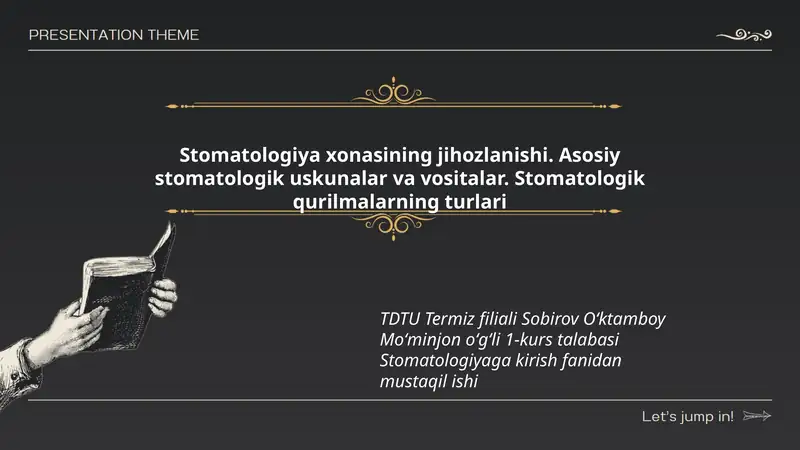 PRESENTATION THEME

Stomatologiya xonasining jihozlanishi. Asosiy stomatologik uskunalar va vositalar. Stomatologik qurilmalarning turlari

TDTU Termiz filiali Sobirov O‘ktamboy Mo‘minjon o‘g‘li 1-kurs talabasi Stomatologiyaga kirish fanidan mustaqil ishi

Let's jump in!